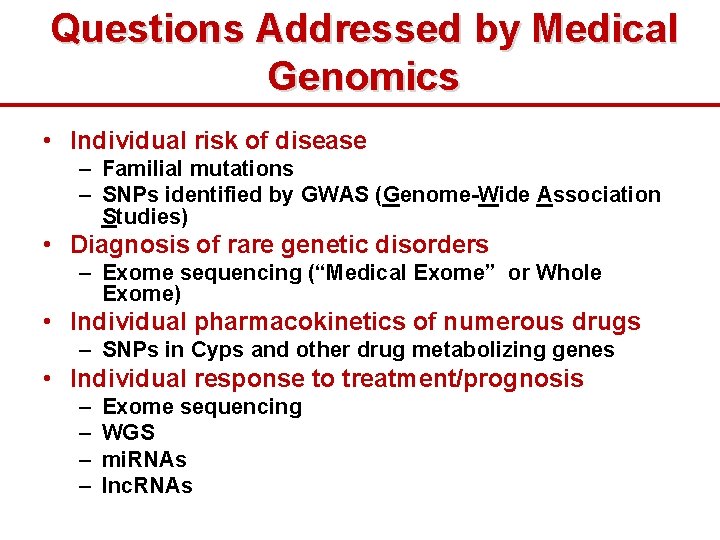 Questions Addressed by Medical Genomics

• Individual risk of disease
– Familial mutations
– SNPs identified by GWAS (Genome-Wide Association Studies)
• Diagnosis of rare genetic disorders
– Exome sequencing (“Medical Exome” or Whole Exome)
• Individual pharmacokinetics of numerous drugs
– SNPs in Cyps and other drug metabolizing genes
• Individual response to treatment/prognosis
– Exome sequencing
– WGS
– miRNAs
– lncRNAs